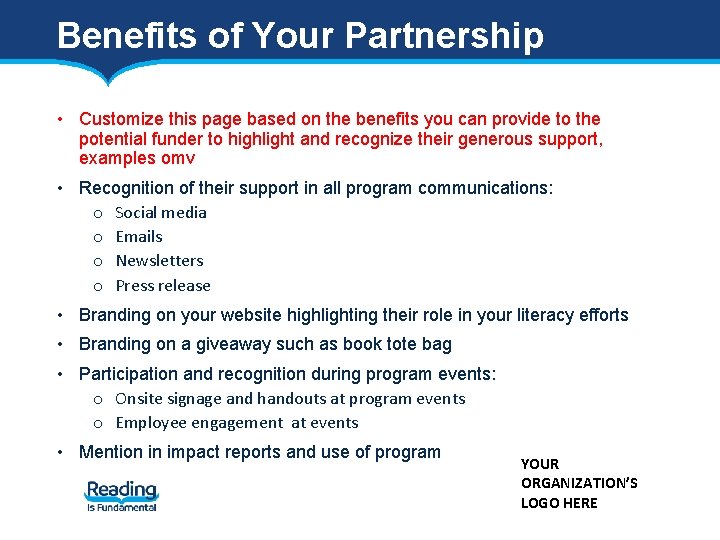 Benefits of Your Partnership

• Customize this page based on the benefits you can provide to the potential funder to highlight and recognize their generous support, examples omv

• Recognition of their support in all program communications:
  o Social media
  o Emails
  o Newsletters
  o Press release

• Branding on your website highlighting their role in your literacy efforts

• Branding on a giveaway such as book tote bag

• Participation and recognition during program events:
  o Onsite signage and handouts at program events
  o Employee engagement at events

• Mention in impact reports and use of program

Reading Is Fundamental

YOUR ORGANIZATION'S LOGO HERE